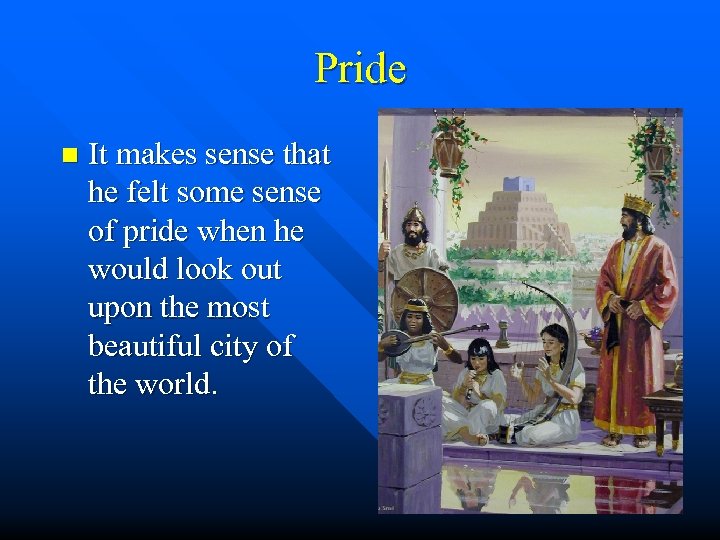 Pride

It makes sense that he felt some sense of pride when he would look out upon the most beautiful city of the world.